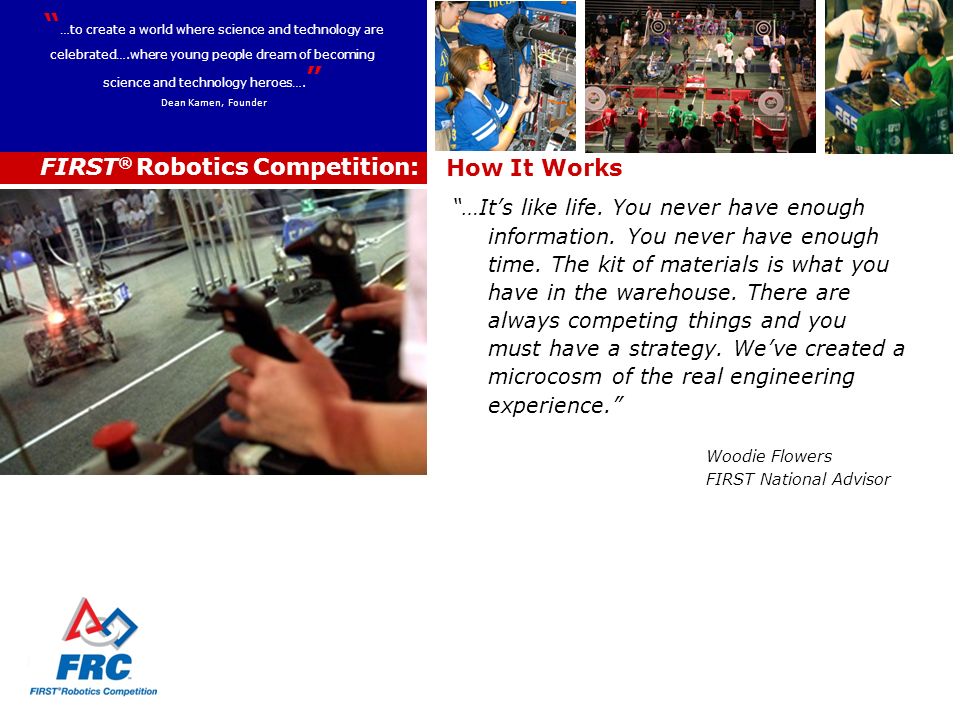 "...to create a world where science and technology are celebrated....where young people dream of becoming science and technology heroes...."
Dean Kamen, Founder

FIRST® Robotics Competition: How It Works

"...It's like life. You never have enough information. You never have enough time. The kit of materials is what you have in the warehouse. There are always competing things and you must have a strategy. We've created a microcosm of the real engineering experience."

Woodie Flowers
FIRST National Advisor

FRC
FIRST® Robotics Competition